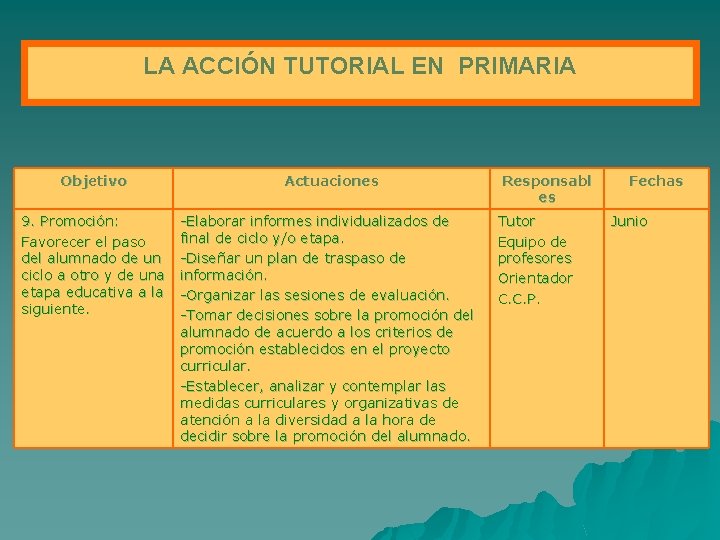 LA ACCIÓN TUTORIAL EN PRIMARIA

| Objetivo | Actuaciones | Responsables | Fechas |
|---|---|---|---|
| 9. Promoción: Favorecer el paso del alumnado de un ciclo a otro y de una etapa educativa a la siguiente. | -Elaborar informes individualizados de final de ciclo y/o etapa. -Diseñar un plan de traspaso de información. -Organizar las sesiones de evaluación. -Tomar decisiones sobre la promoción del alumnado de acuerdo a los criterios de promoción establecidos en el proyecto curricular. -Establecer, analizar y contemplar las medidas curriculares y organizativas de atención a la diversidad a la hora de decidir sobre la promoción del alumnado. | Tutor Equipo de profesores Orientador C.C.P. | Junio |